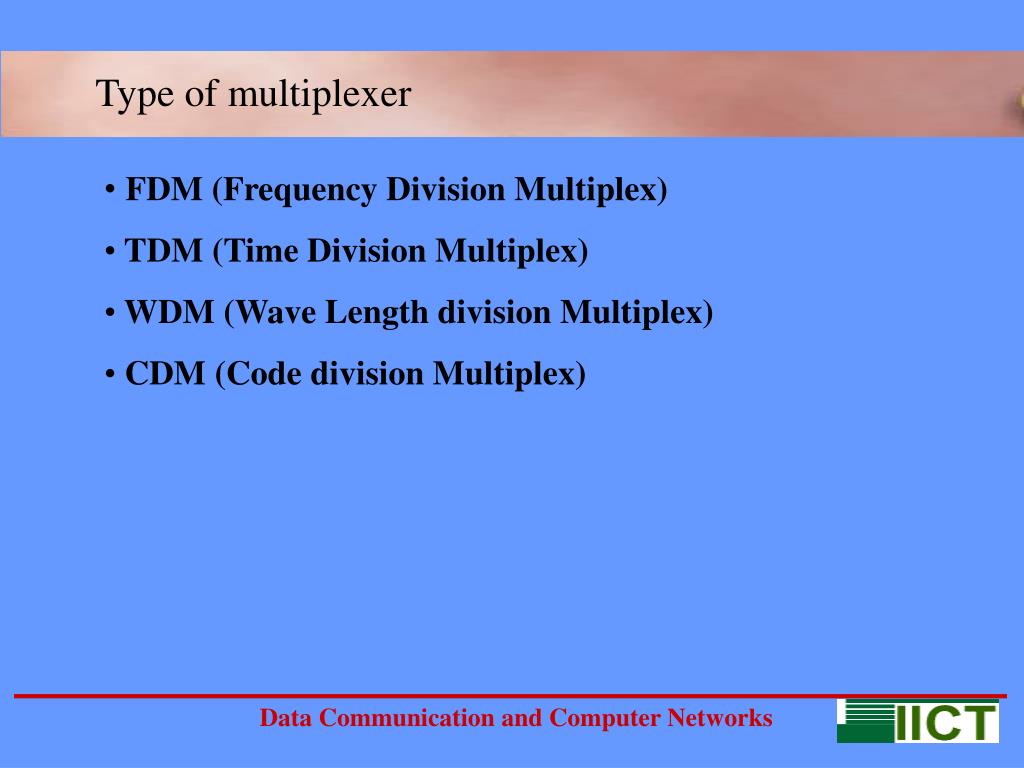 Type of multiplexer

• FDM (Frequency Division Multiplex)
• TDM (Time Division Multiplex)
• WDM (Wave Length division Multiplex)
• CDM (Code division Multiplex)

Data Communication and Computer Networks

IICT